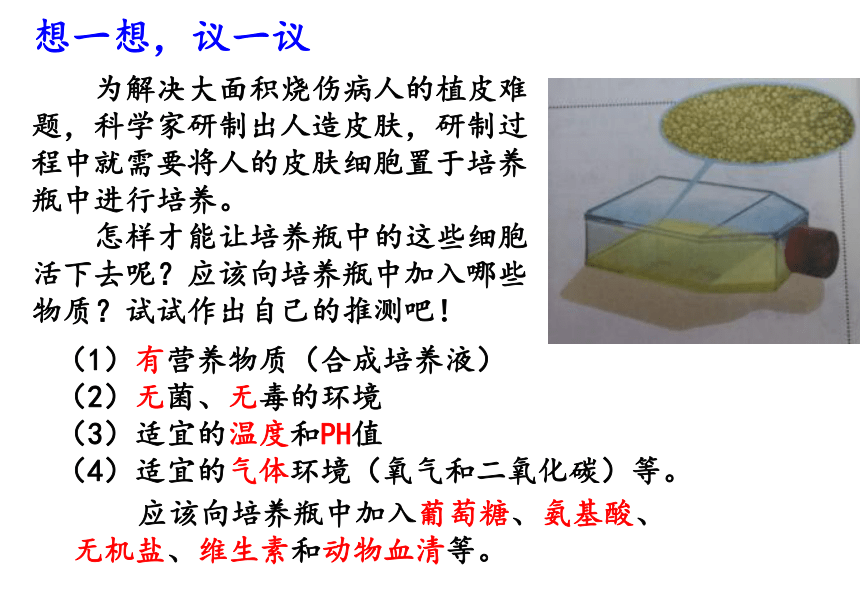 想一想，议一议

为解决大面积烧伤病人的植皮难题，科学家研制出人造皮肤，研制过程中就需要将人的皮肤细胞置于培养瓶中进行培养。

怎样才能让培养瓶中的这些细胞活下去呢？应该向培养瓶中加入哪些物质？试试作出自己的推测吧！

（1）有营养物质（合成培养液）
（2）无菌、无毒的环境
（3）适宜的温度和PH值
（4）适宜的气体环境（氧气和二氧化碳）等。

应该向培养瓶中加入葡萄糖、氨基酸、无机盐、维生素和动物血清等。